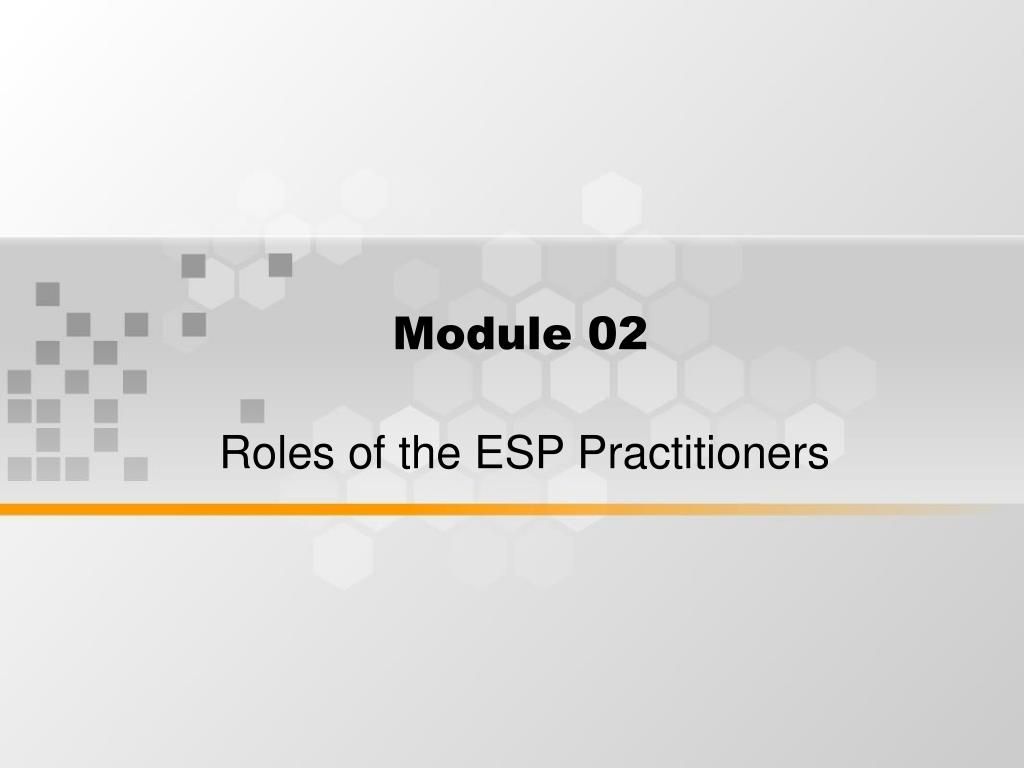 Module 02

Roles of the ESP Practitioners